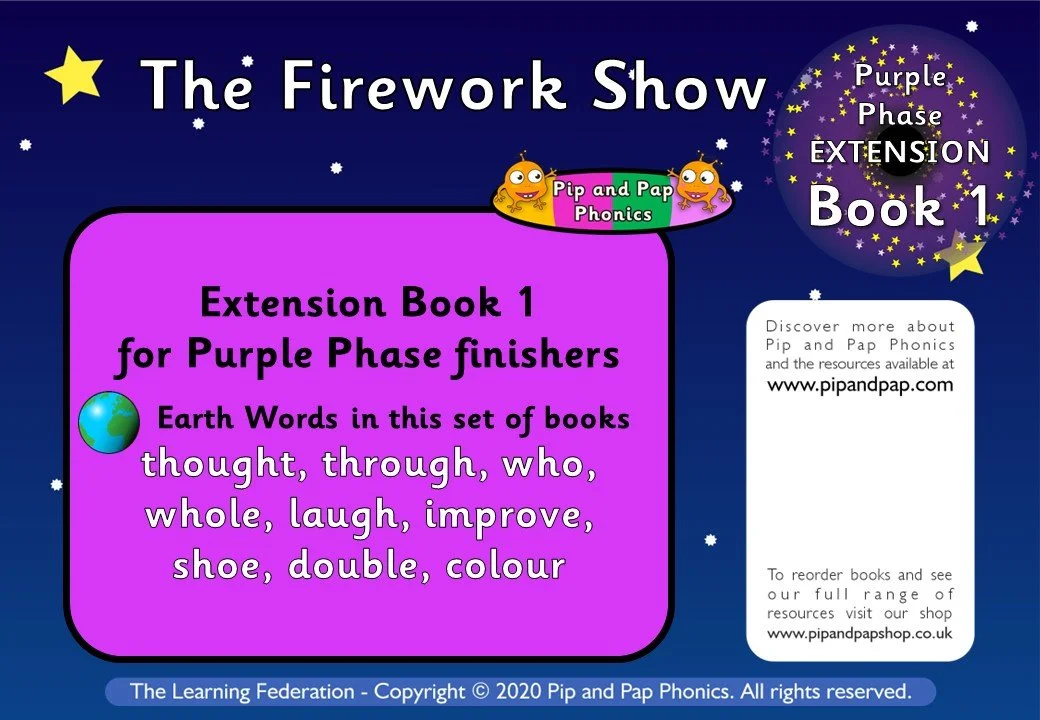 The Firework Show

Purple Phase EXTENSION Book 1

Pip and Pap Phonics

Extension Book 1 for Purple Phase finishers

Earth Words in this set of books
thought, through, who, whole, laugh, improve, shoe, double, colour

Discover more about Pip and Pap Phonics and the resources available at www.pipandpap.com

To reorder books and see our full range of resources visit our shop www.pipandpapshop.co.uk

The Learning Federation - Copyright © 2020 Pip and Pap Phonics. All rights reserved.